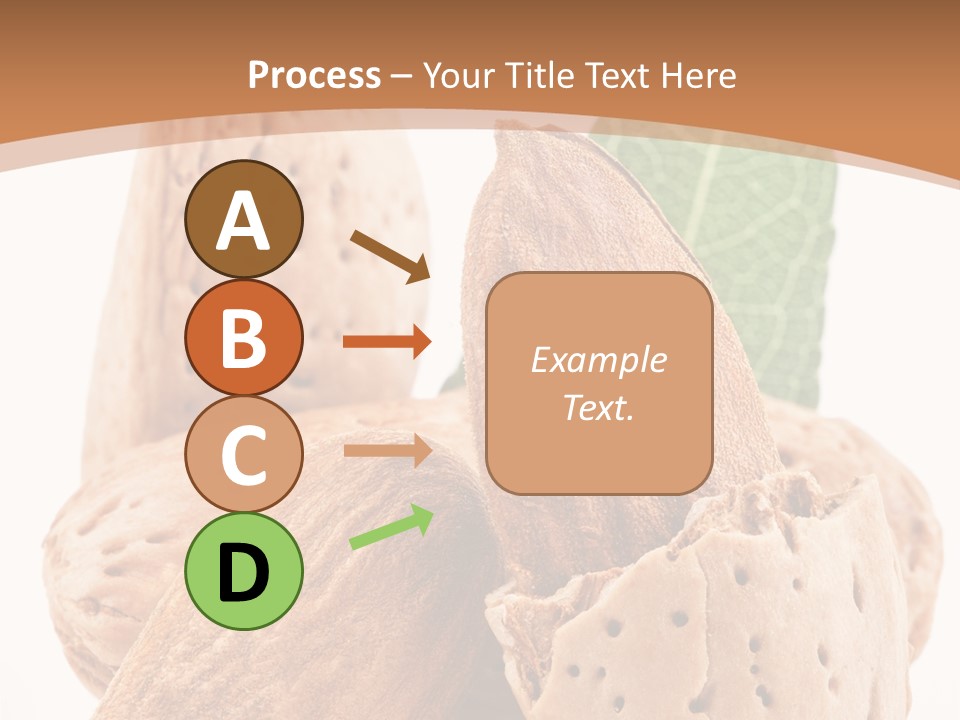 Process – Your Title Text Here

A
B
C
D

Example Text.